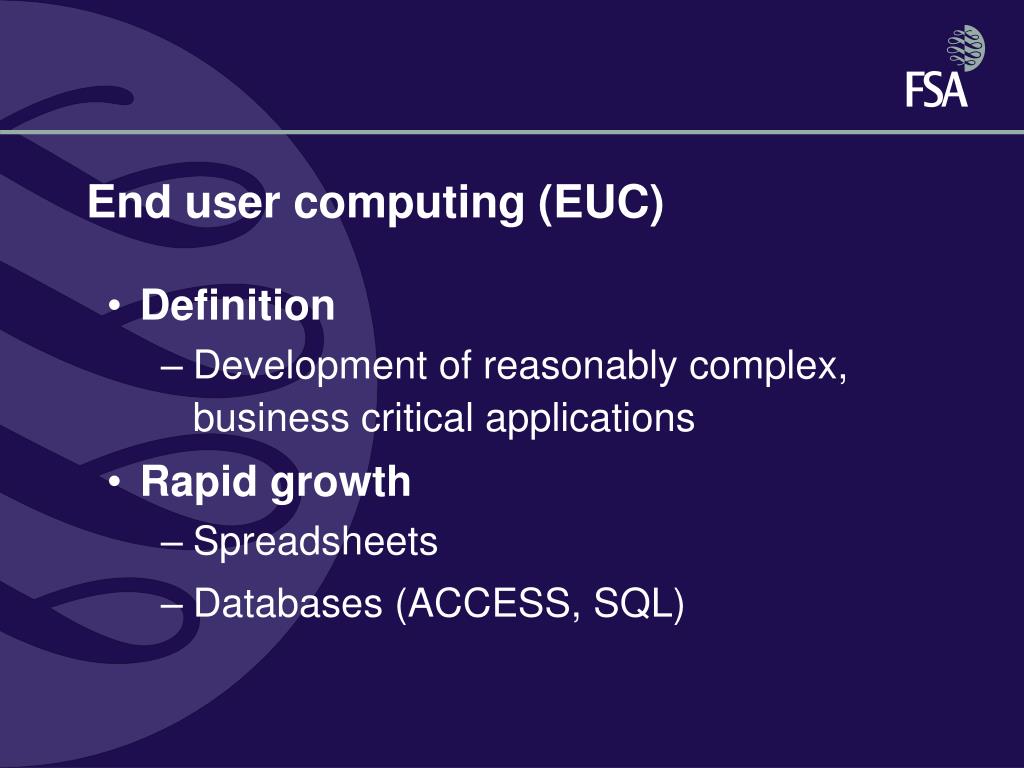 FSA

End user computing (EUC)

• Definition
– Development of reasonably complex, business critical applications
• Rapid growth
– Spreadsheets
– Databases (ACCESS, SQL)